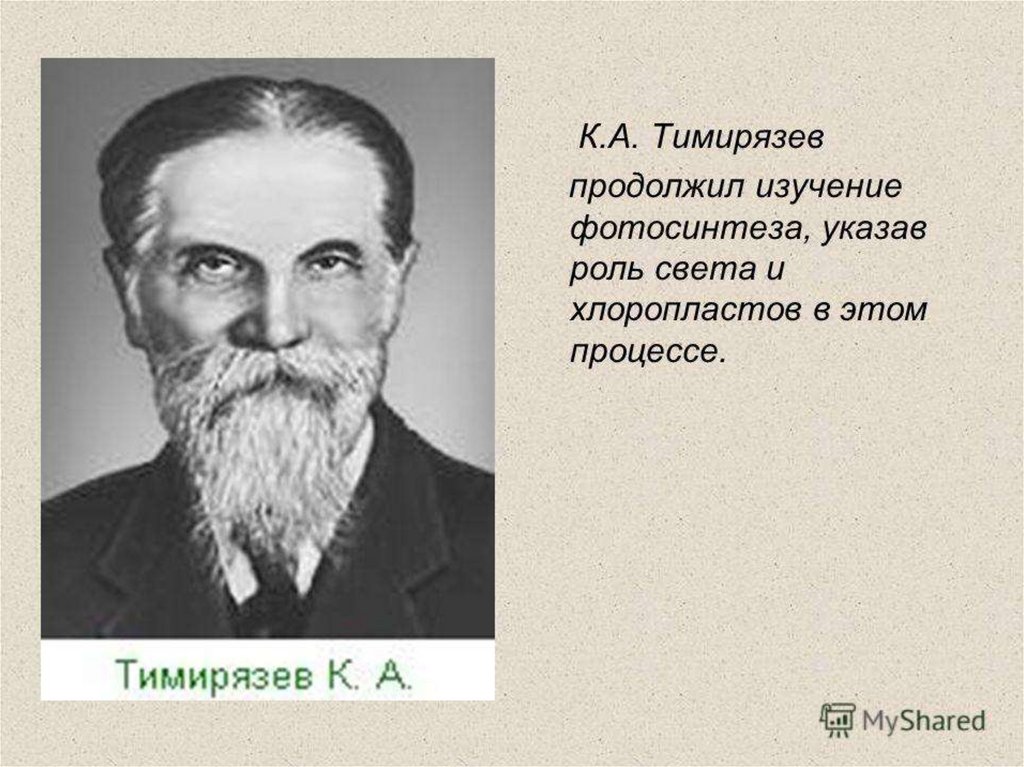 Тимирязев К. А.

К.А. Тимирязев продолжил изучение фотосинтеза, указав роль света и хлоропластов в этом процессе.

MyShared